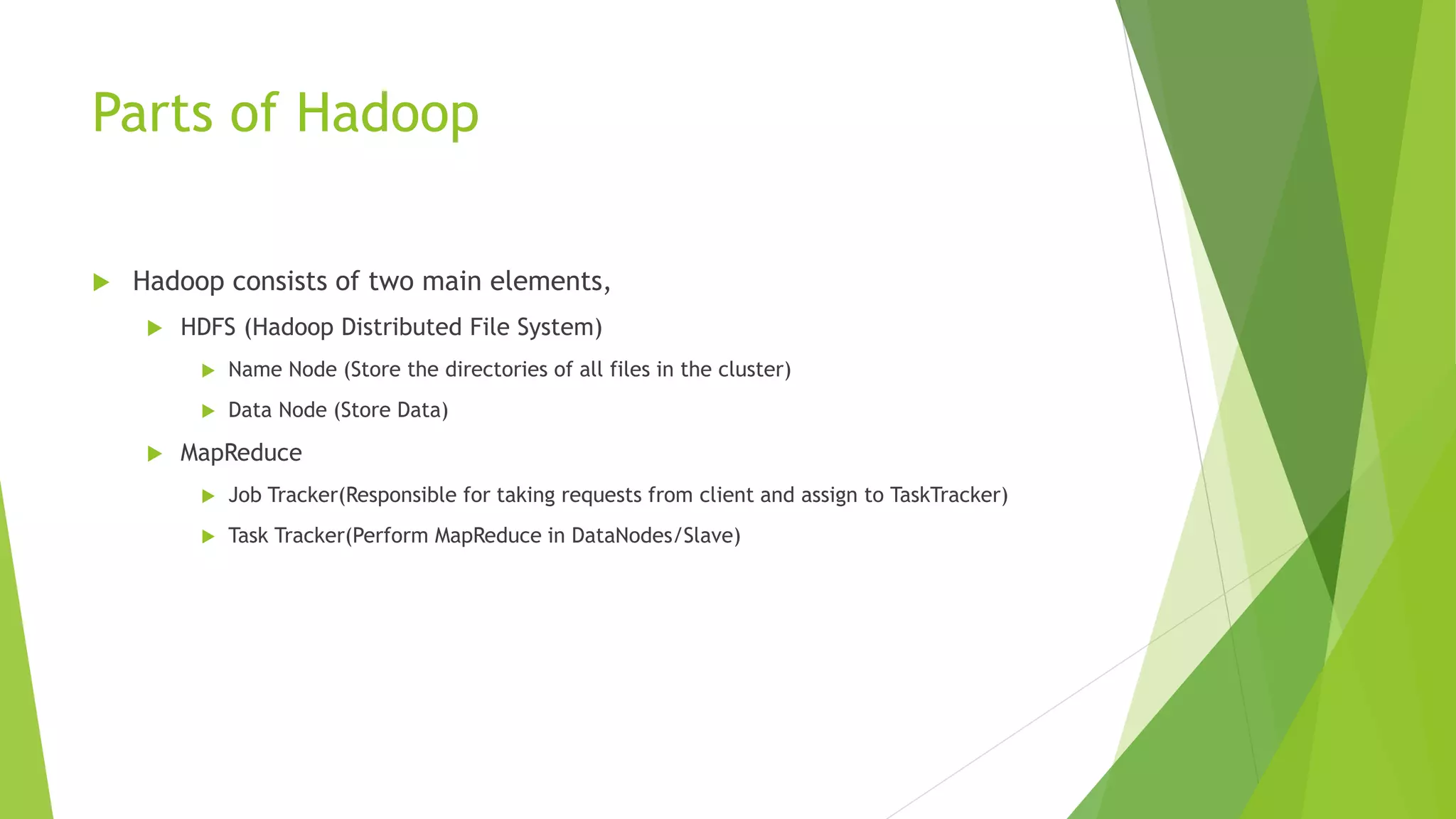 Parts of Hadoop

Hadoop consists of two main elements,

HDFS (Hadoop Distributed File System)

Name Node (Store the directories of all files in the cluster)

Data Node (Store Data)

MapReduce

Job Tracker(Responsible for taking requests from client and assign to TaskTracker)

Task Tracker(Perform MapReduce in DataNodes/Slave)